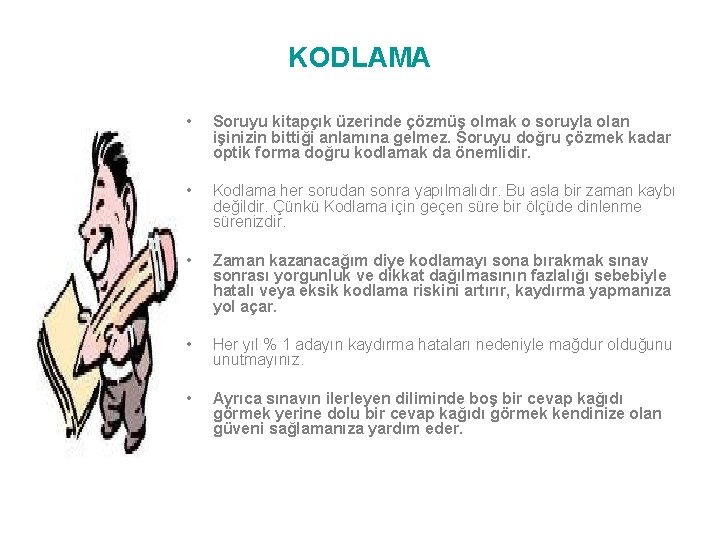 KODLAMA

• Soruyu kitapçık üzerinde çözmüş olmak o soruyla olan işinizin bittiği anlamına gelmez. Soruyu doğru çözmek kadar optik forma doğru kodlamak da önemlidir.

• Kodlama her sorudan sonra yapılmalıdır. Bu asla bir zaman kaybı değildir. Çünkü Kodlama için geçen süre bir ölçüde dinlenme sürenizdir.

• Zaman kazanacağım diye kodlamayı sona bırakmak sınav sonrası yorgunluk ve dikkat dağılmasının fazlalığı sebebiyle hatalı veya eksik kodlama riskini artırır, kaydırma yapmanıza yol açar.

• Her yıl % 1 adayın kaydırma hataları nedeniyle mağdur olduğunu unutmayınız.

• Ayrıca sınavın ilerleyen diliminde boş bir cevap kağıdı görmek yerine dolu bir cevap kağıdı görmek kendinize olan güveni sağlamanıza yardım eder.